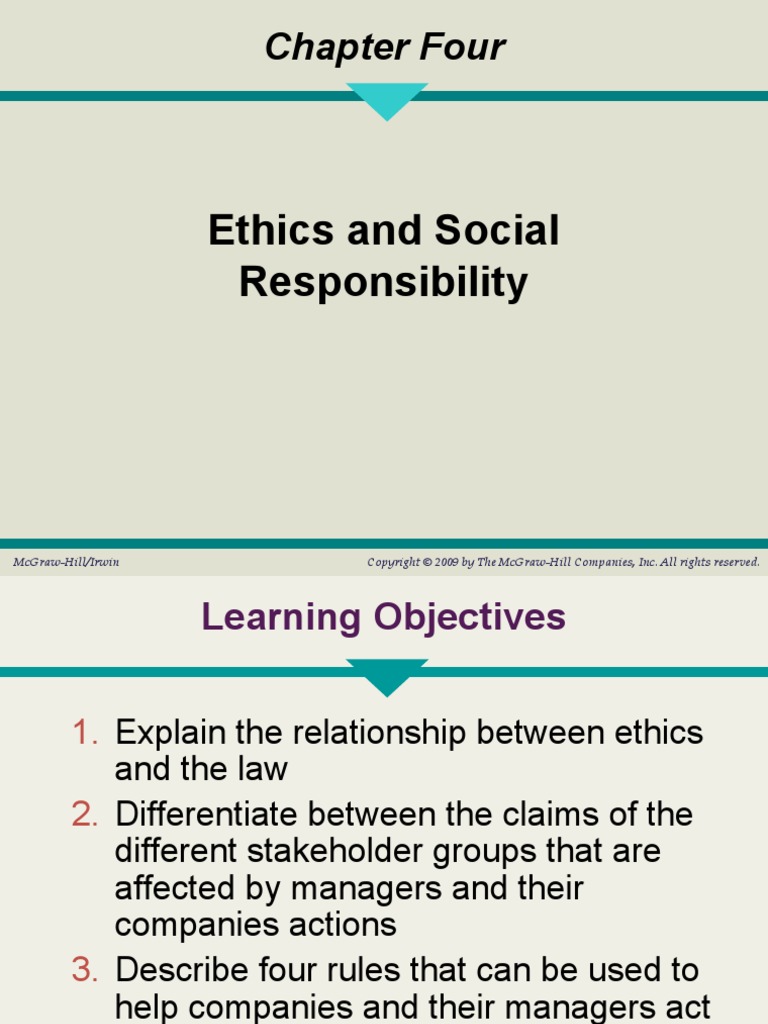 Chapter Four

Ethics and Social Responsibility

McGraw-Hill/Irwin

Copyright © 2009 by The McGraw-Hill Companies, Inc. All rights reserved.

Learning Objectives

1. Explain the relationship between ethics and the law
2. Differentiate between the claims of the different stakeholder groups that are affected by managers and their companies actions
3. Describe four rules that can be used to help companies and their managers act